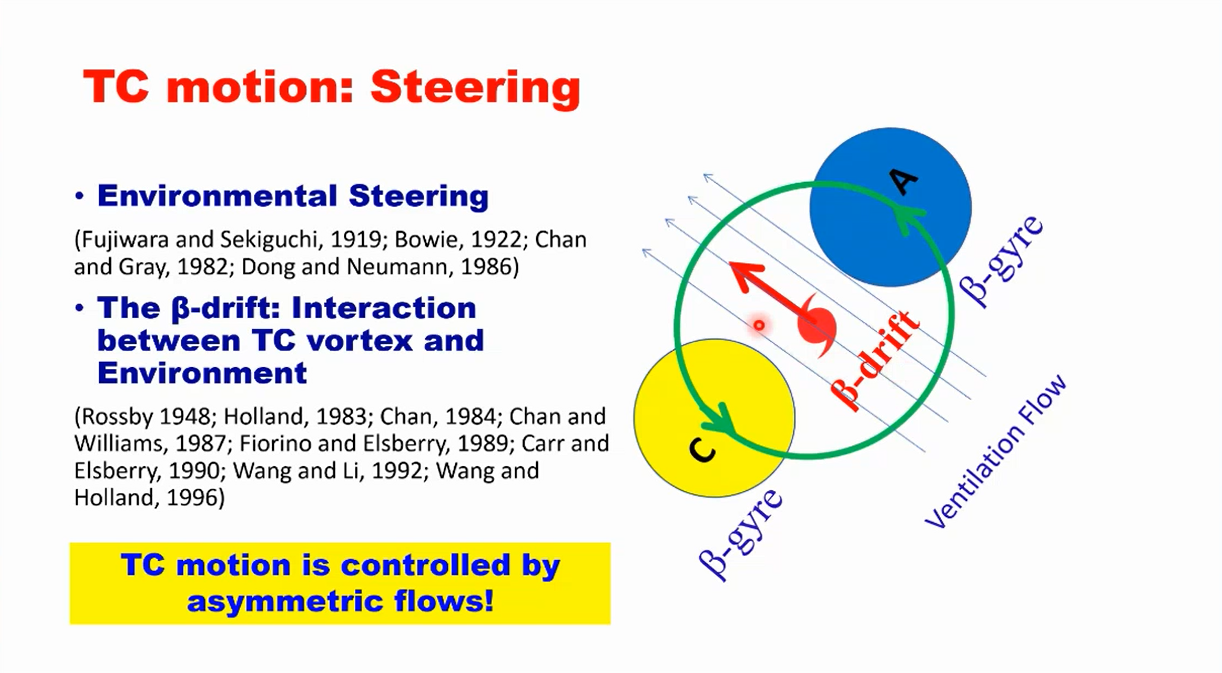 TC motion: Steering

• Environmental Steering

(Fujiwara and Sekiguchi, 1919; Bowie, 1922; Chan and Gray, 1982; Dong and Neumann, 1986)

• The β-drift: Interaction between TC vortex and Environment

(Rossby 1948; Holland, 1983; Chan, 1984; Chan and Williams, 1987; Fiorino and Elsberry, 1989; Carr and Elsberry, 1990; Wang and Li, 1992; Wang and Holland, 1996)

TC motion is controlled by asymmetric flows!

A

β-gyre

β-drift

C

β-gyre

Ventilation Flow